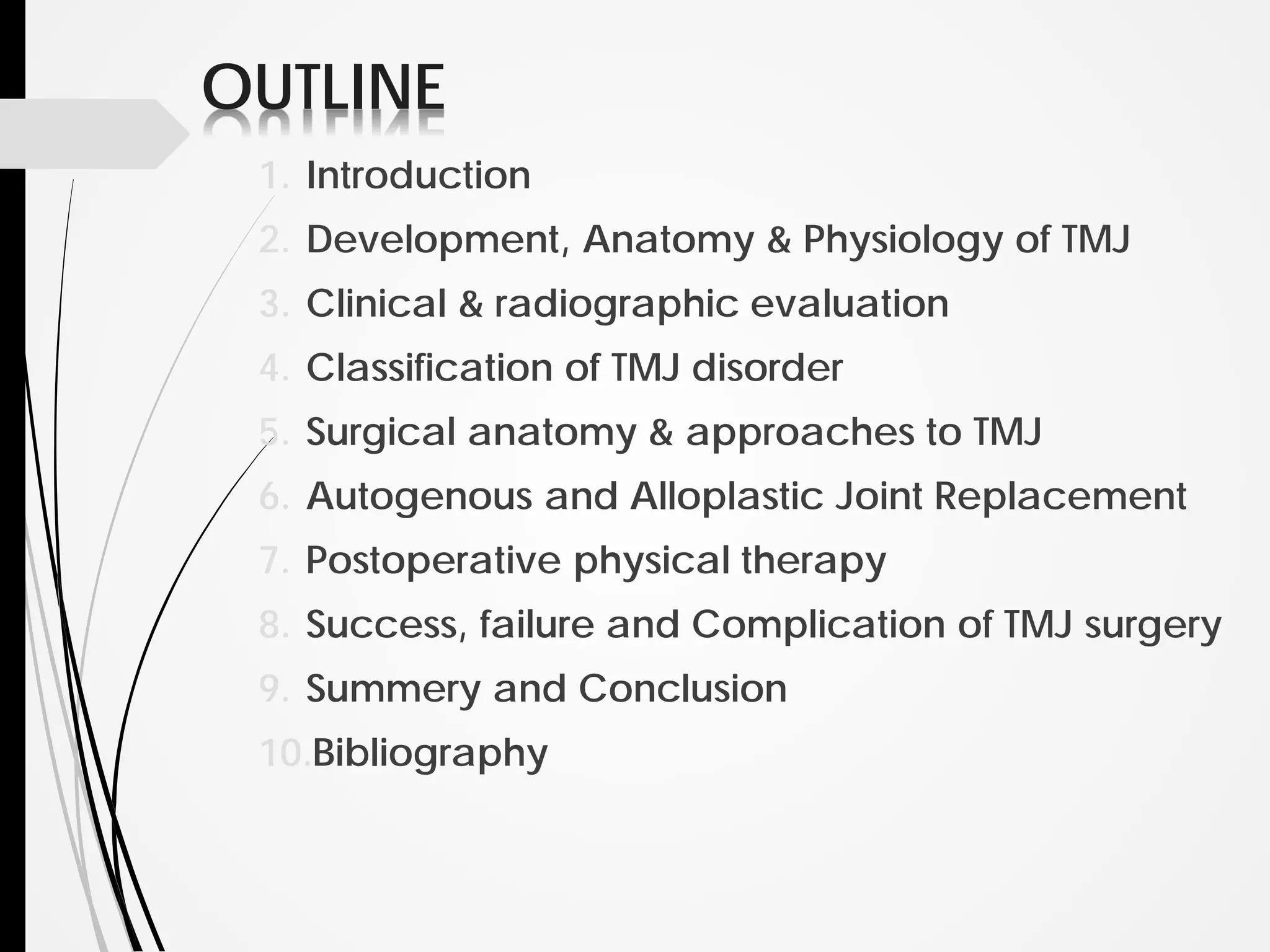 OUTLINE

1. Introduction
2. Development, Anatomy & Physiology of TMJ
3. Clinical & radiographic evaluation
4. Classification of TMJ disorder
5. Surgical anatomy & approaches to TMJ
6. Autogenous and Alloplastic Joint Replacement
7. Postoperative physical therapy
8. Success, failure and Complication of TMJ surgery
9. Summery and Conclusion
10. Bibliography